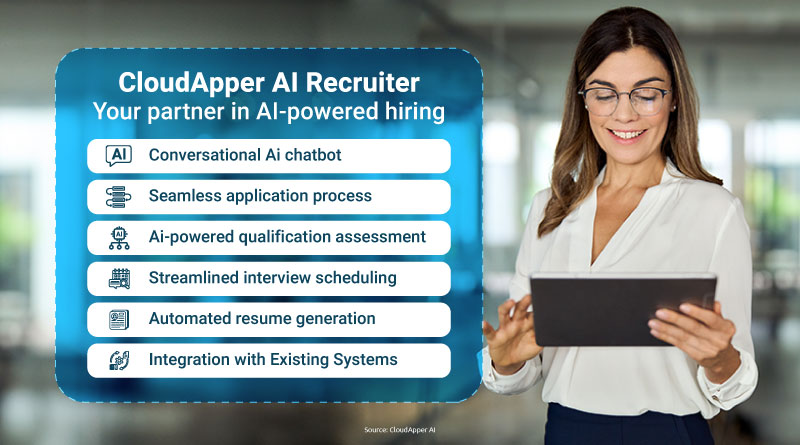 CloudApper AI Recruiter
Your partner in AI-powered hiring

AI Conversational Ai chatbot

Seamless application process

AI Ai-powered qualification assessment

Streamlined interview scheduling

Automated resume generation

Integration with Existing Systems

Source: CloudApper AI